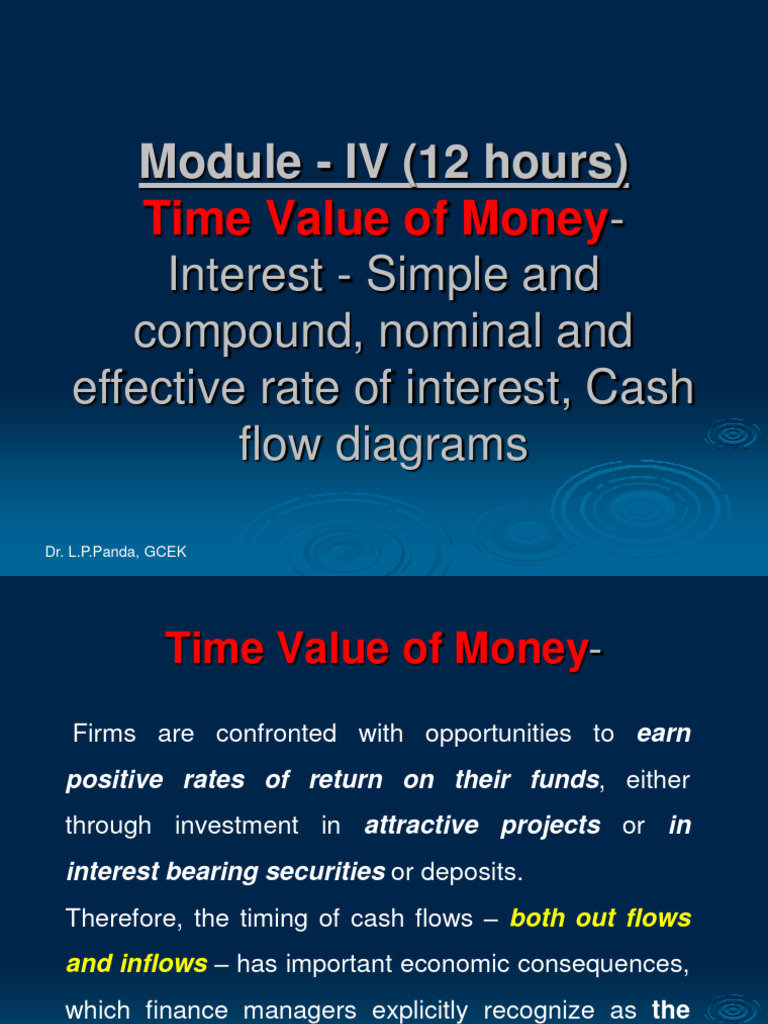 Module - IV (12 hours)
Time Value of Money- Interest - Simple and compound, nominal and effective rate of interest, Cash flow diagrams

Dr. L.P.Panda, GCEK

Time Value of Money-

Firms are confronted with opportunities to earn positive rates of return on their funds, either through investment in attractive projects or in interest bearing securities or deposits.

Therefore, the timing of cash flows – both out flows and inflows – has important economic consequences, which finance managers explicitly recognize as the